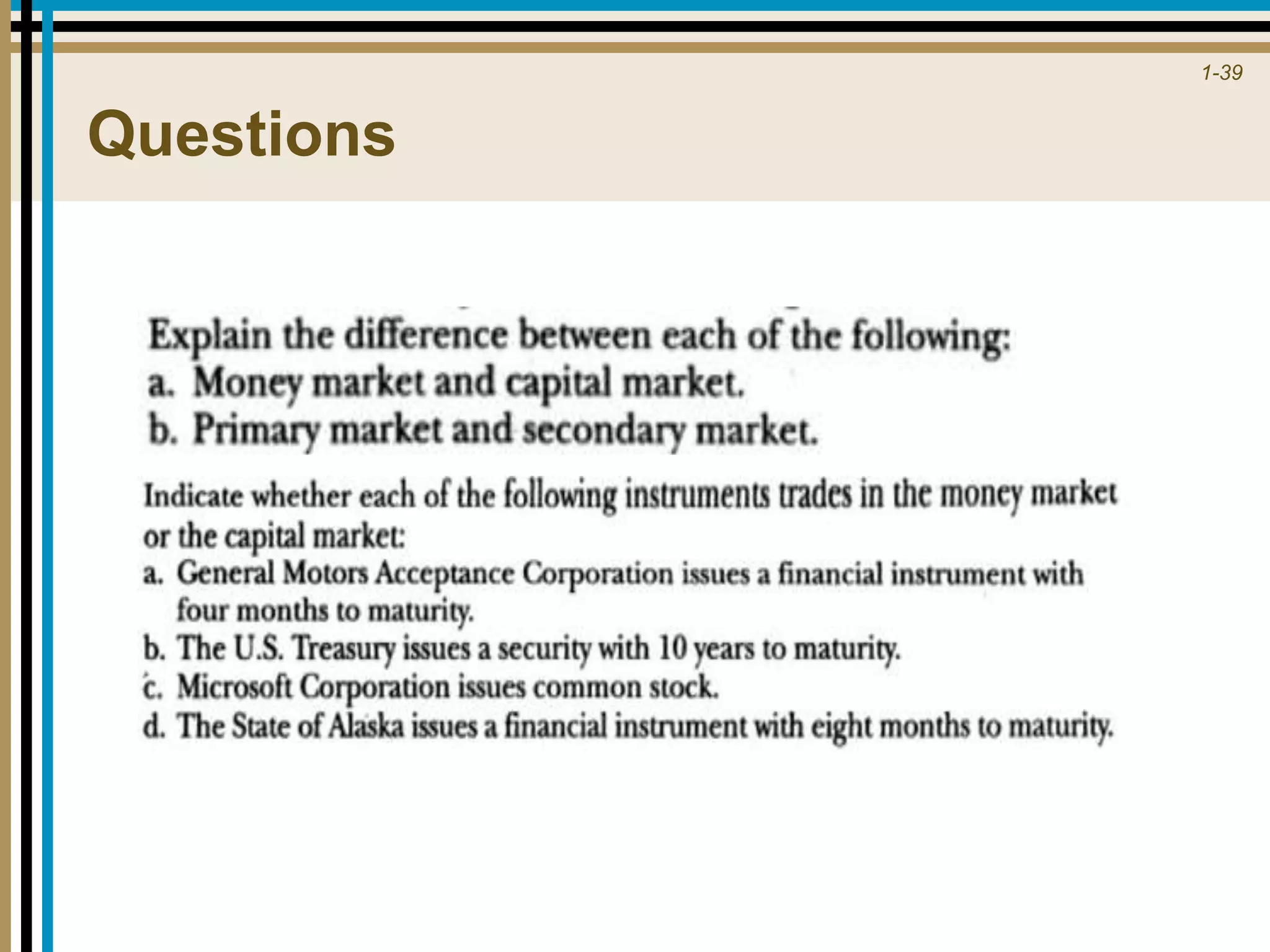 1-39

Questions

Explain the difference between each of the following:
a. Money market and capital market.
b. Primary market and secondary market.

Indicate whether each of the following instruments trades in the money market or the capital market:
a. General Motors Acceptance Corporation issues a financial instrument with four months to maturity.
b. The U.S. Treasury issues a security with 10 years to maturity.
c. Microsoft Corporation issues common stock.
d. The State of Alaska issues a financial instrument with eight months to maturity.